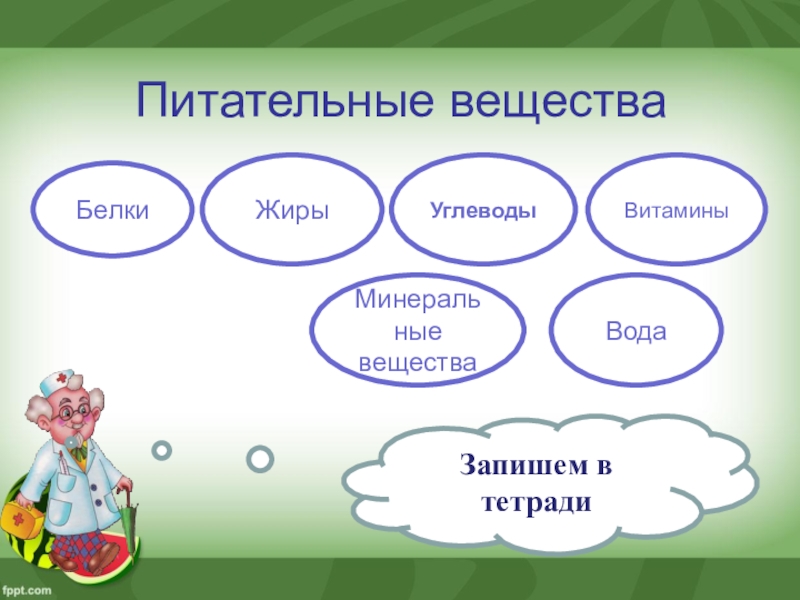 Питательные вещества

Белки

Жиры

Углеводы

Витамины

Минеральные вещества

Вода

Запишем в тетради

fppt.com